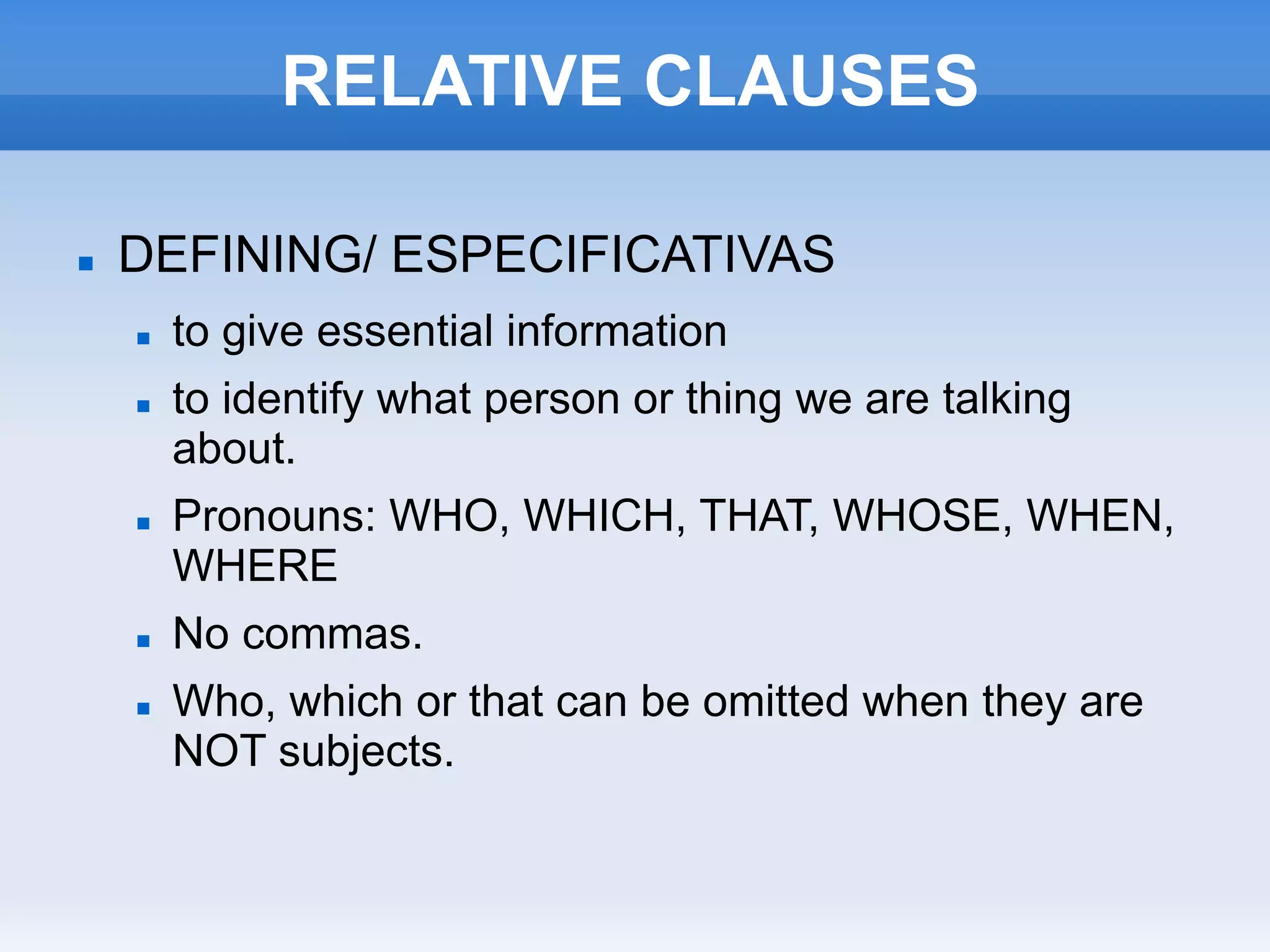 RELATIVE CLAUSES

- DEFINING/ ESPECIFICATIVAS
  - to give essential information
  - to identify what person or thing we are talking about.
  - Pronouns: WHO, WHICH, THAT, WHOSE, WHEN, WHERE
  - No commas.
  - Who, which or that can be omitted when they are NOT subjects.